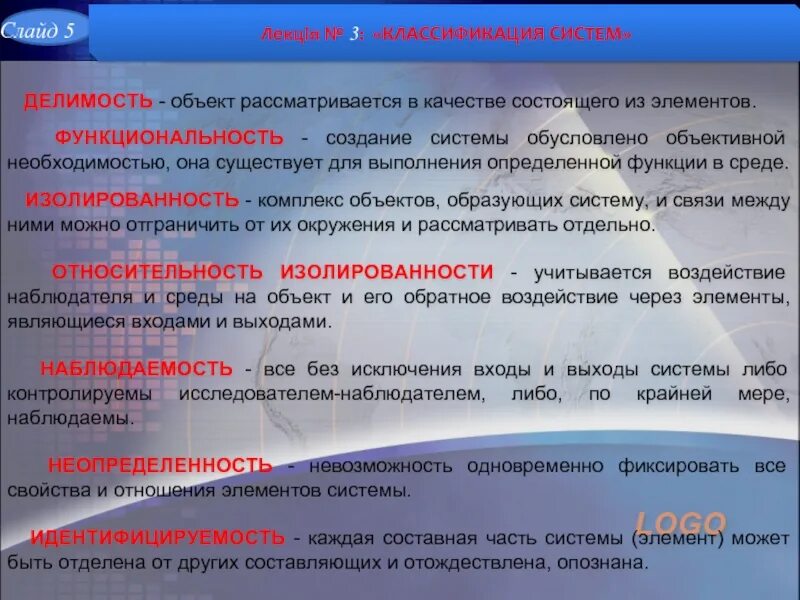 Слайд 5

Лекція № 3: «КЛАССИФИКАЦИЯ СИСТЕМ»

ДЕЛИМОСТЬ - объект рассматривается в качестве состоящего из элементов.

ФУНКЦИОНАЛЬНОСТЬ - создание системы обусловлено объективной необходимостью, она существует для выполнения определенной функции в среде.

ИЗОЛИРОВАННОСТЬ - комплекс объектов, образующих систему, и связи между ними можно отграничить от их окружения и рассматривать отдельно.

ОТНОСИТЕЛЬНОСТЬ ИЗОЛИРОВАННОСТИ - учитывается воздействие наблюдателя и среды на объект и его обратное воздействие через элементы, являющиеся входами и выходами.

НАБЛЮДАЕМОСТЬ - все без исключения входы и выходы системы либо контролируемы исследователем-наблюдателем, либо, по крайней мере, наблюдаемы.

НЕОПРЕДЕЛЕННОСТЬ - невозможность одновременно фиксировать все свойства и отношения элементов системы.

LOGO

ИДЕНТИФИЦИРУЕМОСТЬ - каждая составная часть системы (элемент) может быть отделена от других составляющих и отождествлена, опознана.